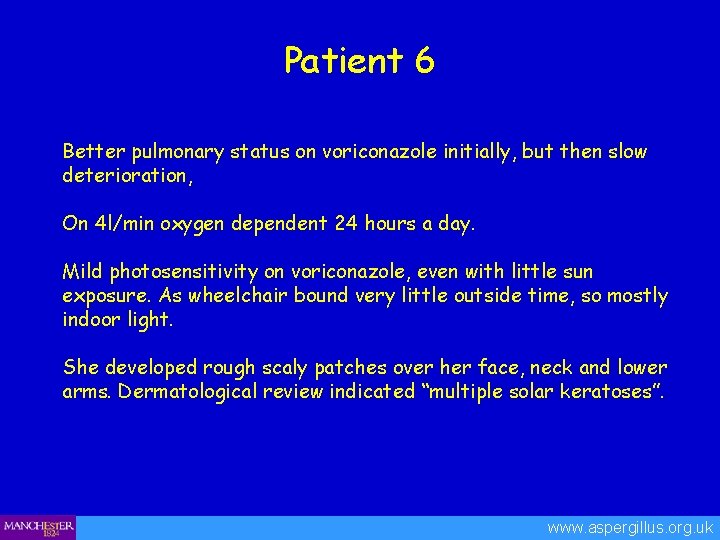 Patient 6

Better pulmonary status on voriconazole initially, but then slow deterioration,

On 4l/min oxygen dependent 24 hours a day.

Mild photosensitivity on voriconazole, even with little sun exposure. As wheelchair bound very little outside time, so mostly indoor light.

She developed rough scaly patches over her face, neck and lower arms. Dermatological review indicated “multiple solar keratoses”.

MANCHESTER 1824

www.aspergillus.org.uk